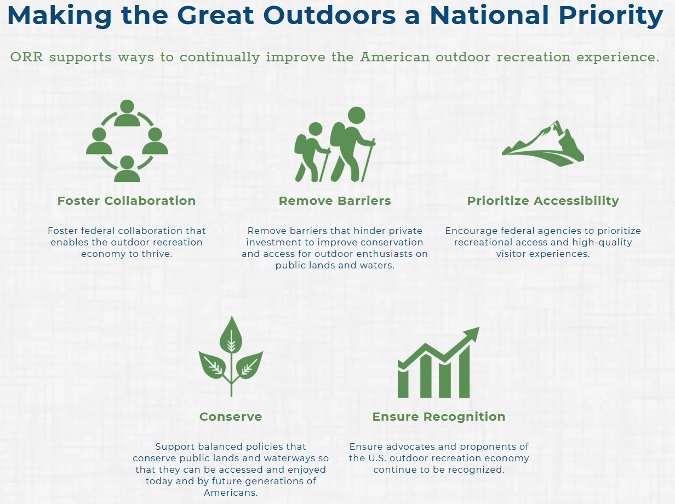 Making the Great Outdoors a National Priority

ORR supports ways to continually improve the American outdoor recreation experience.

Foster Collaboration

Foster federal collaboration that enables the outdoor recreation economy to thrive.

Remove Barriers

Remove barriers that hinder private investment to improve conservation and access for outdoor enthusiasts on public lands and waters.

Prioritize Accessibility

Encourage federal agencies to prioritize recreational access and high-quality visitor experiences.

Conserve

Support balanced policies that conserve public lands and waterways so that they can be accessed and enjoyed today and by future generations of Americans.

Ensure Recognition

Ensure advocates and proponents of the U.S. outdoor recreation economy continue to be recognized.